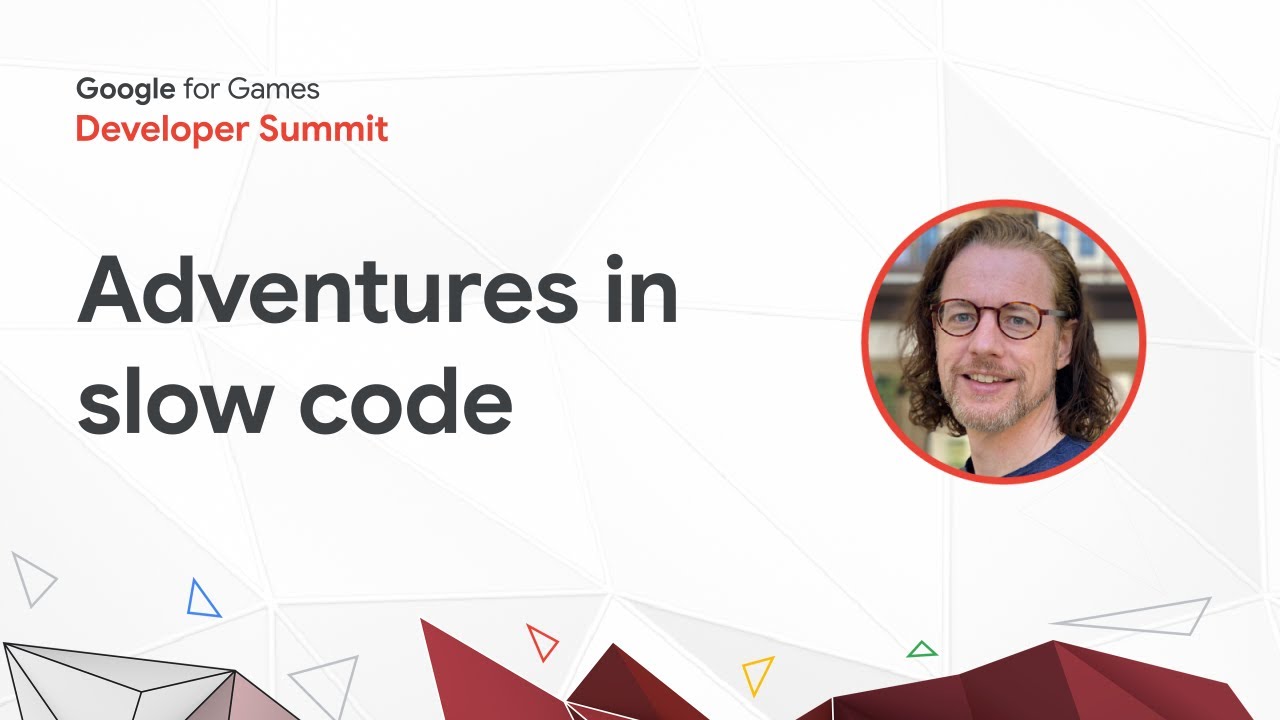 Google for Games
Developer Summit

Adventures in slow code